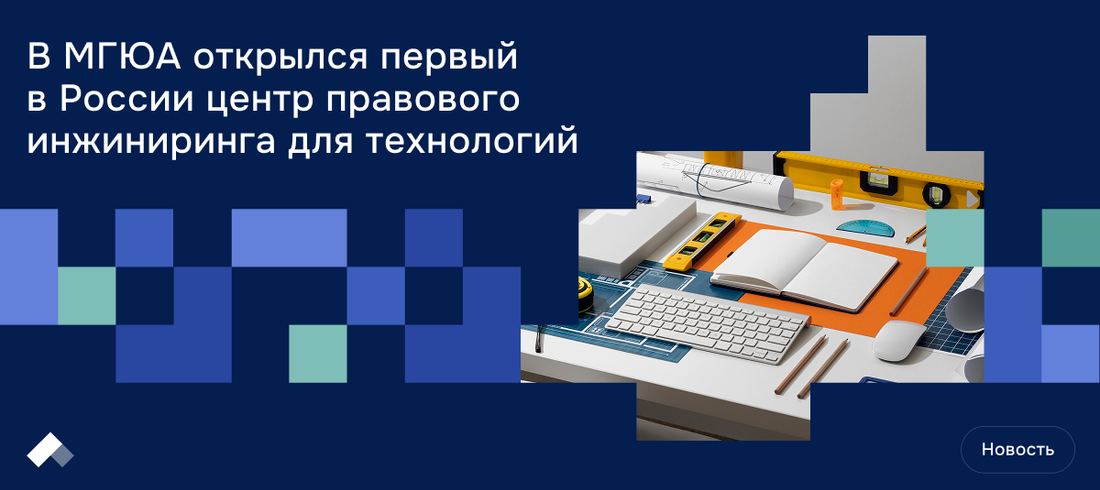 В МГЮА открылся первый в России центр правового инжиниринга для технологий

Новость